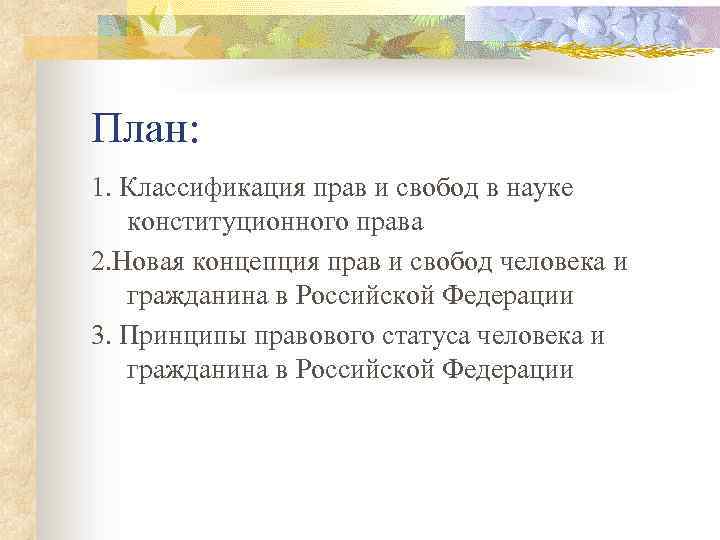 План:

1. Классификация прав и свобод в науке конституционного права

2.Новая концепция прав и свобод человека и гражданина в Российской Федерации

3. Принципы правового статуса человека и гражданина в Российской Федерации